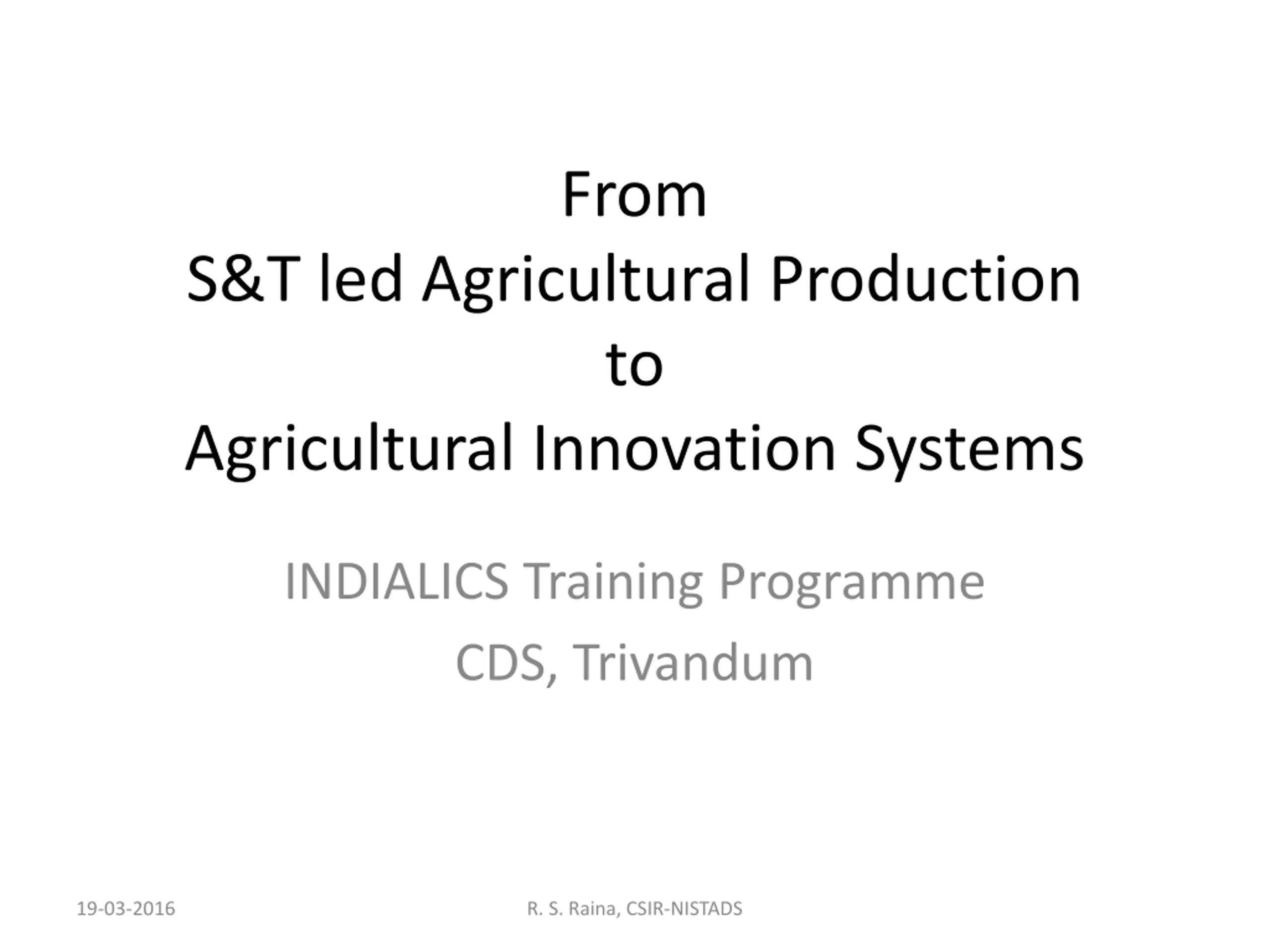 From
S&T led Agricultural Production
to
Agricultural Innovation Systems

INDIALICS Training Programme
CDS, Trivandum

19-03-2016

R. S. Raina, CSIR-NISTADS